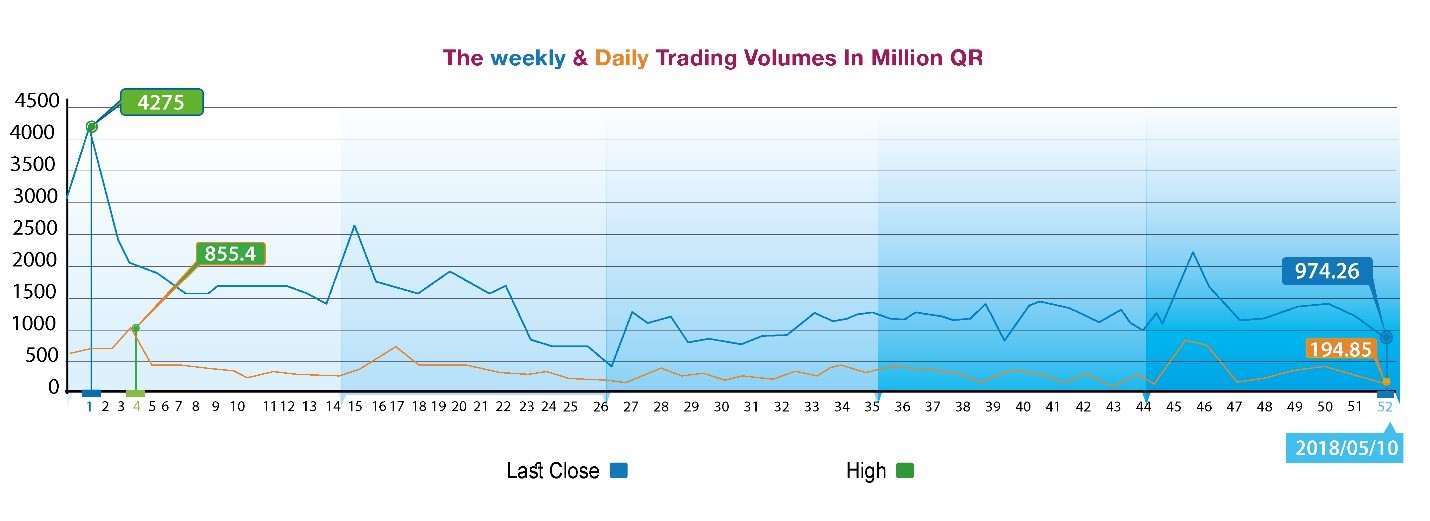 The weekly & Daily Trading Volumes In Million QR

4500
4000
3500
3000
2500
2000
1500
1000
500
0

4275
855.4
974.26
194.85

1 2 3 4 5 6 7 8 9 10 11 12 13 14 15 16 17 18 19 20 21 22 23 24 25 26 27 28 29 30 31 32 33 34 35 36 37 38 39 40 41 42 43 44 45 46 47 48 49 50 51 52

2018/05/10

Last Close
High